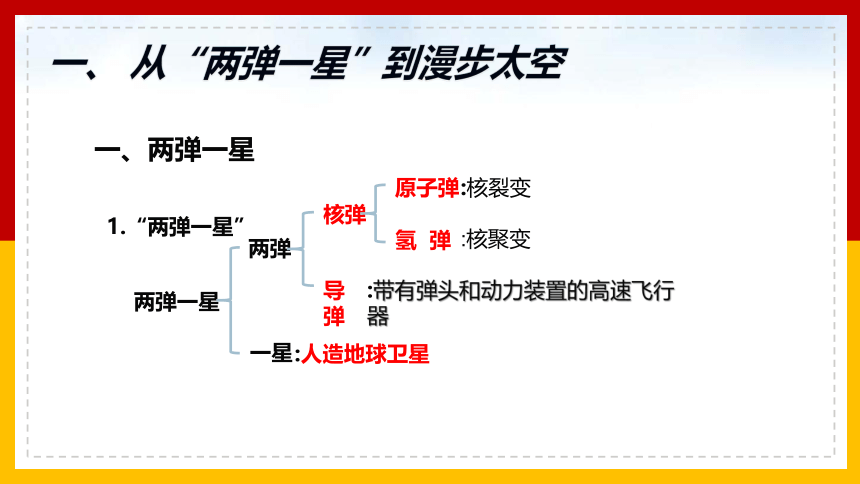 一、从“两弹一星”到漫步太空

一、两弹一星

1.“两弹一星”

两弹一星

两弹

核弹

原子弹:核裂变

氢 弹 :核聚变

导弹 :带有弹头和动力装置的高速飞行器

一星:人造地球卫星